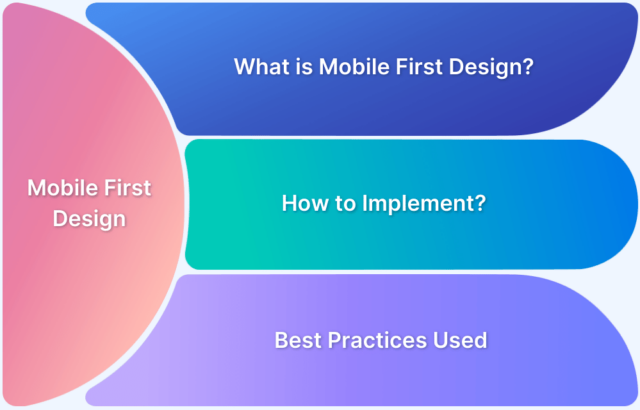 Mobile First Design

What is Mobile First Design?

How to Implement?

Best Practices Used